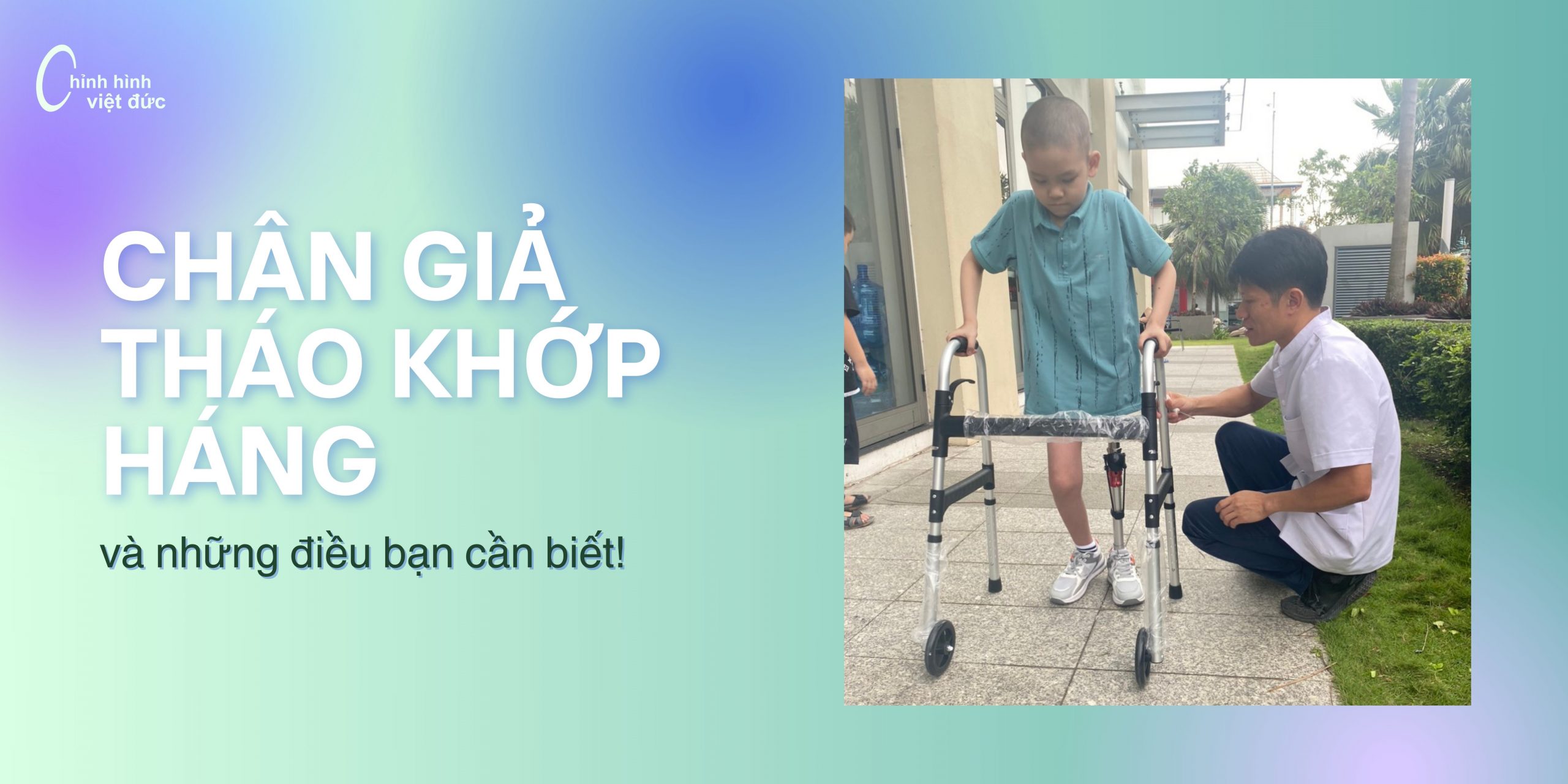 Chỉnh hình việt đức

CHÂN GIẢ THÁO KHỚP HÁNG

và những điều bạn cần biết!